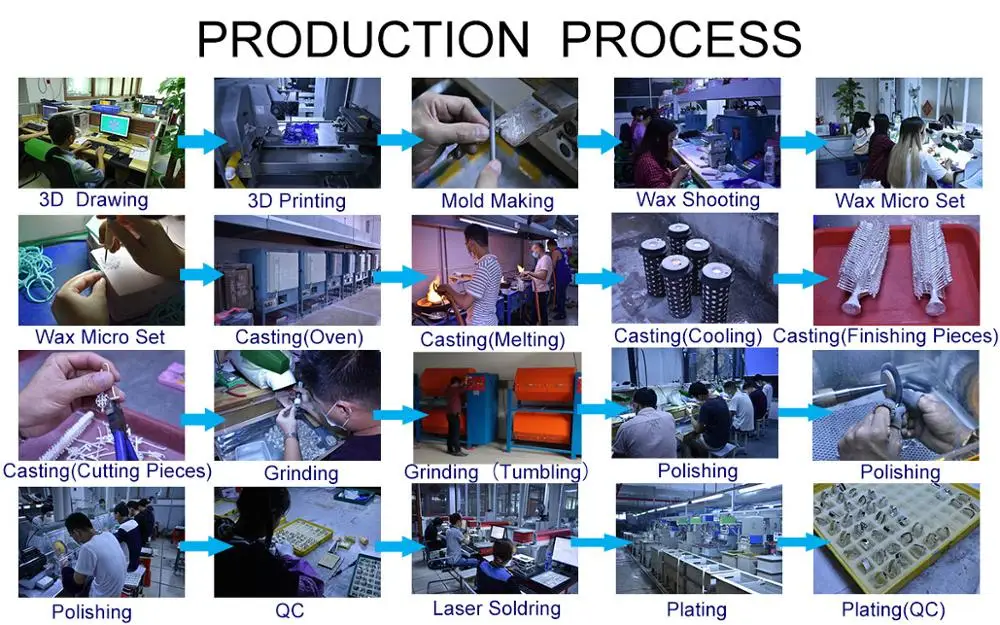 PRODUCTION PROCESS

3D Drawing

3D Printing

Mold Making

Wax Shooting

Wax Micro Set

Wax Micro Set

Casting(Oven)

Casting(Melting)

Casting(Cooling)

Casting(Finishing Pieces)

Casting(Cutting Pieces)

Grinding

Grinding (Tumbling)

Polishing

Polishing

Polishing

QC

Laser Soldring

Plating

Plating(QC)